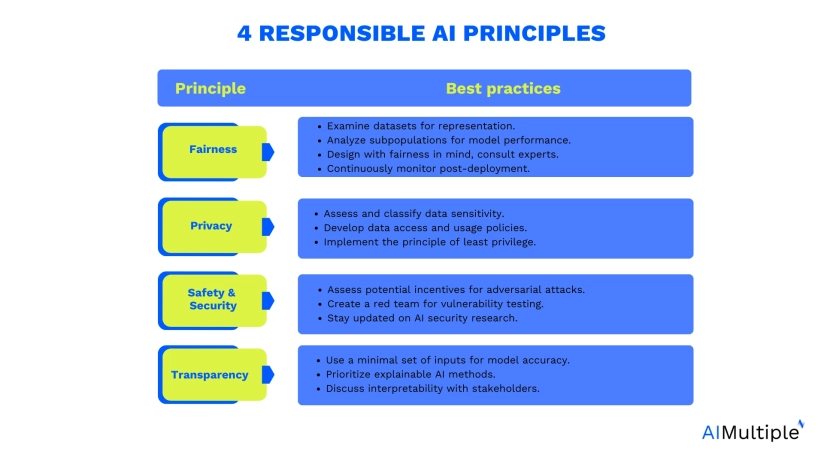 4 RESPONSIBLE AI PRINCIPLES

| Principle | Best practices |
|---|---|
| Fairness | • Examine datasets for representation. • Analyze subpopulations for model performance. • Design with fairness in mind, consult experts. • Continuously monitor post-deployment. |
| Privacy | • Assess and classify data sensitivity. • Develop data access and usage policies. • Implement the principle of least privilege. |
| Safety & Security | • Assess potential incentives for adversarial attacks. • Create a red team for vulnerability testing. • Stay updated on AI security research. |
| Transparency | • Use a minimal set of inputs for model accuracy. • Prioritize explainable AI methods. • Discuss interpretability with stakeholders. |

AIMultiple